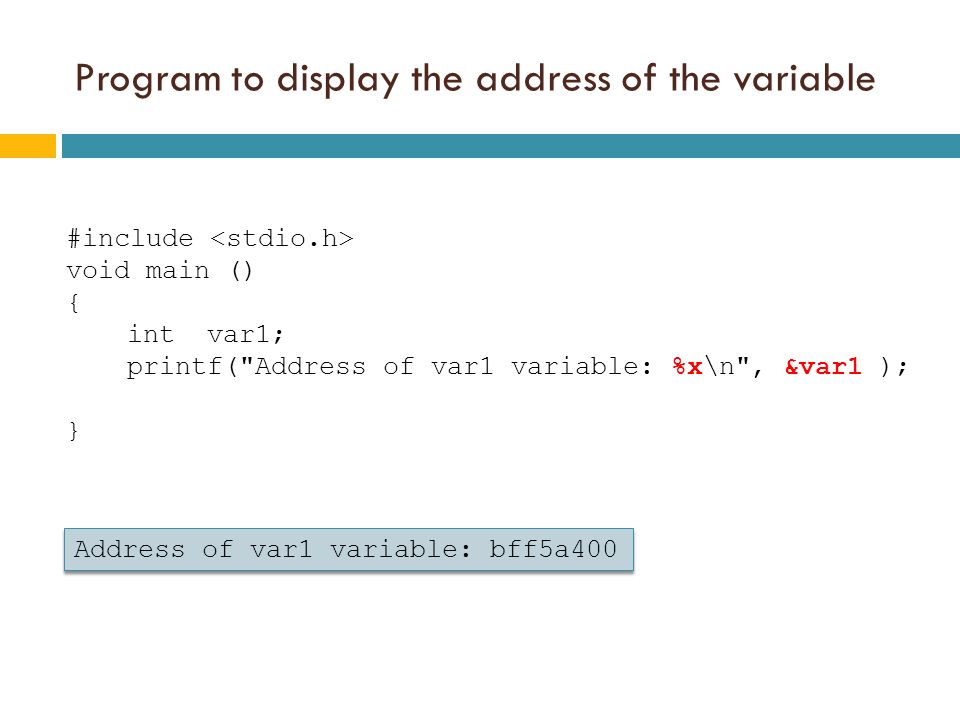 Program to display the address of the variable

#include <stdio.h>
void main ()
{
    int  var1;
    printf("Address of var1 variable: %x\n", &var1 );

}

Address of var1 variable: bff5a400